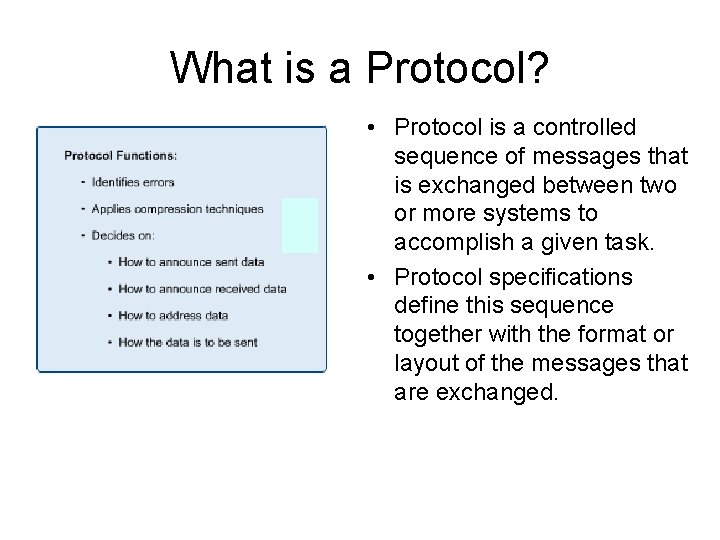 What is a Protocol?

Protocol Functions:

- Identifies errors
- Applies compression techniques
- Decides on:
  • How to announce sent data
  • How to announce received data
  • How to address data
  • How the data is to be sent

• Protocol is a controlled sequence of messages that is exchanged between two or more systems to accomplish a given task.

• Protocol specifications define this sequence together with the format or layout of the messages that are exchanged.